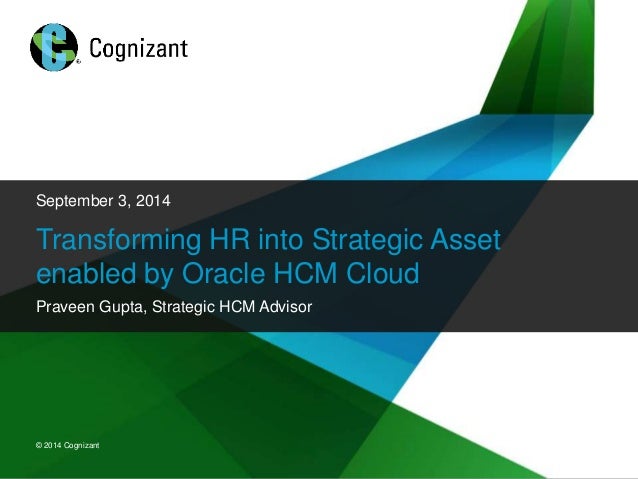 Cognizant

September 3, 2014

Transforming HR into Strategic Asset enabled by Oracle HCM Cloud

Praveen Gupta, Strategic HCM Advisor

© 2014 Cognizant